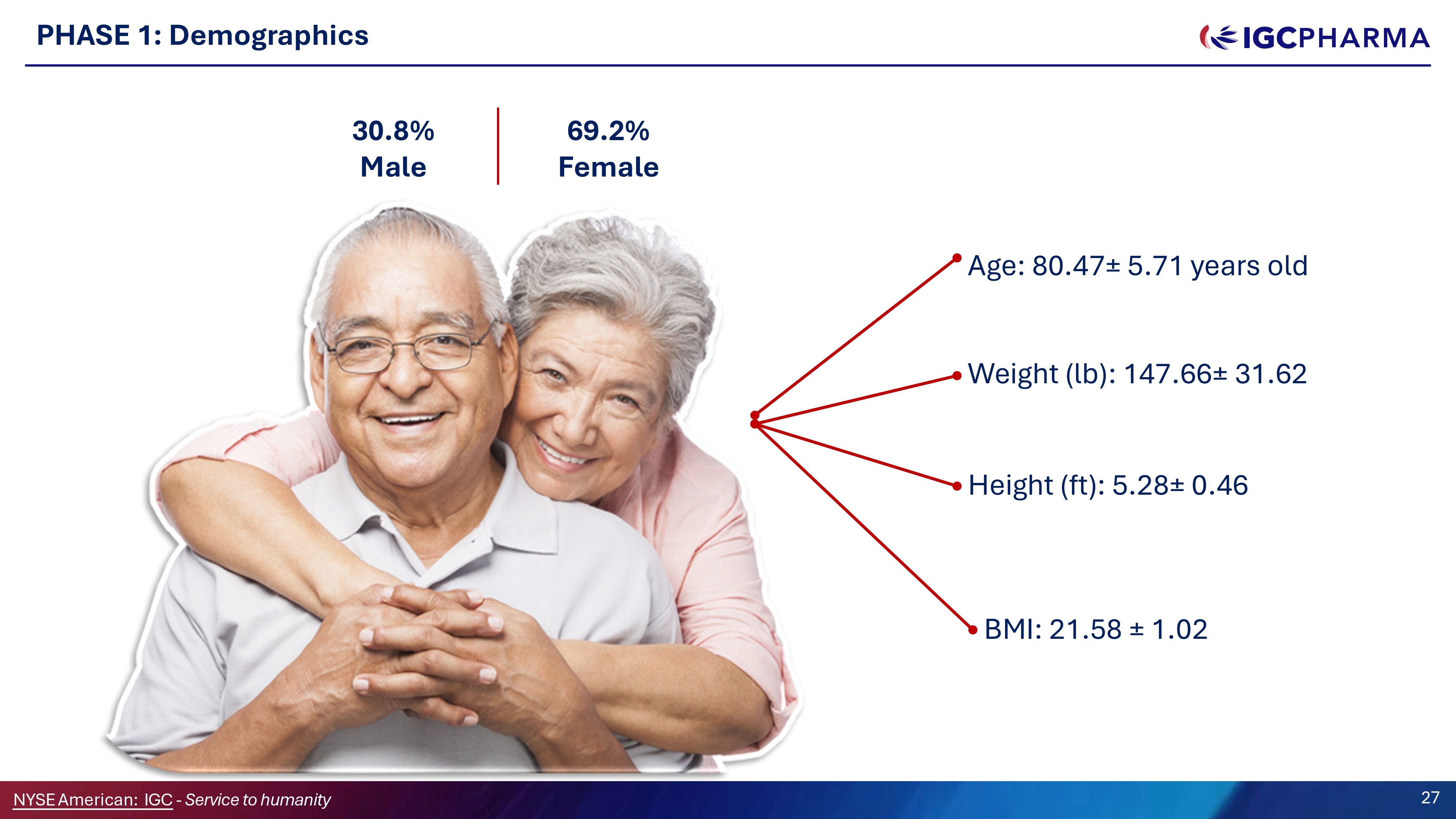 PHASE 1: Demographics

IGCPHARMA

30.8%
Male

69.2%
Female

Age: 80.47± 5.71 years old

Weight (lb): 147.66± 31.62

Height (ft): 5.28± 0.46

BMI: 21.58 ± 1.02

NYSE American: IGC - Service to humanity

27